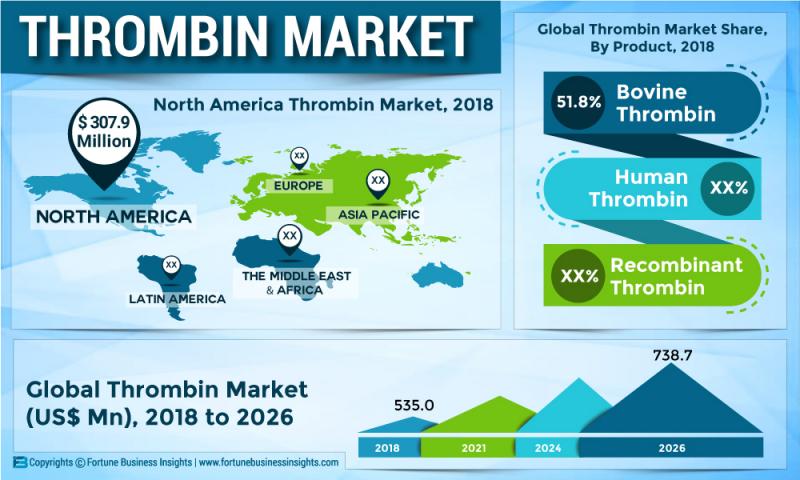 THROMBIN MARKET

North America Thrombin Market, 2018

$ 307.9 Million

NORTH AMERICA

XX

EUROPE

XX

ASIA PACIFIC

XX

THE MIDDLE EAST & AFRICA

XX

LATIN AMERICA

Global Thrombin Market Share, By Product, 2018

51.8% Bovine Thrombin

Human Thrombin XX%

XX% Recombinant Thrombin

Global Thrombin Market (US$ Mn), 2018 to 2026

535.0

738.7

2018

2021

2024

2026

Copyrights © Fortune Business Insights | www.fortunebusinessinsights.com